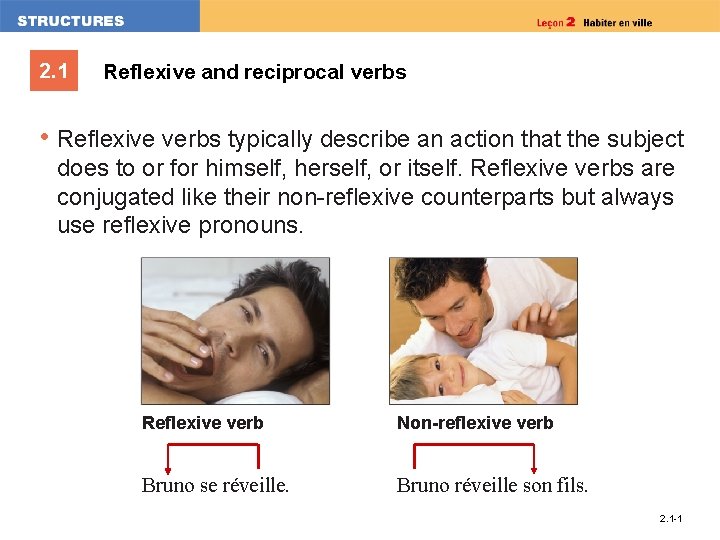 STRUCTURES

Leçon 2 Habiter en ville

2.1 Reflexive and reciprocal verbs

• Reflexive verbs typically describe an action that the subject does to or for himself, herself, or itself. Reflexive verbs are conjugated like their non-reflexive counterparts but always use reflexive pronouns.

Reflexive verb

Bruno se réveille.

Non-reflexive verb

Bruno réveille son fils.

2.1-1